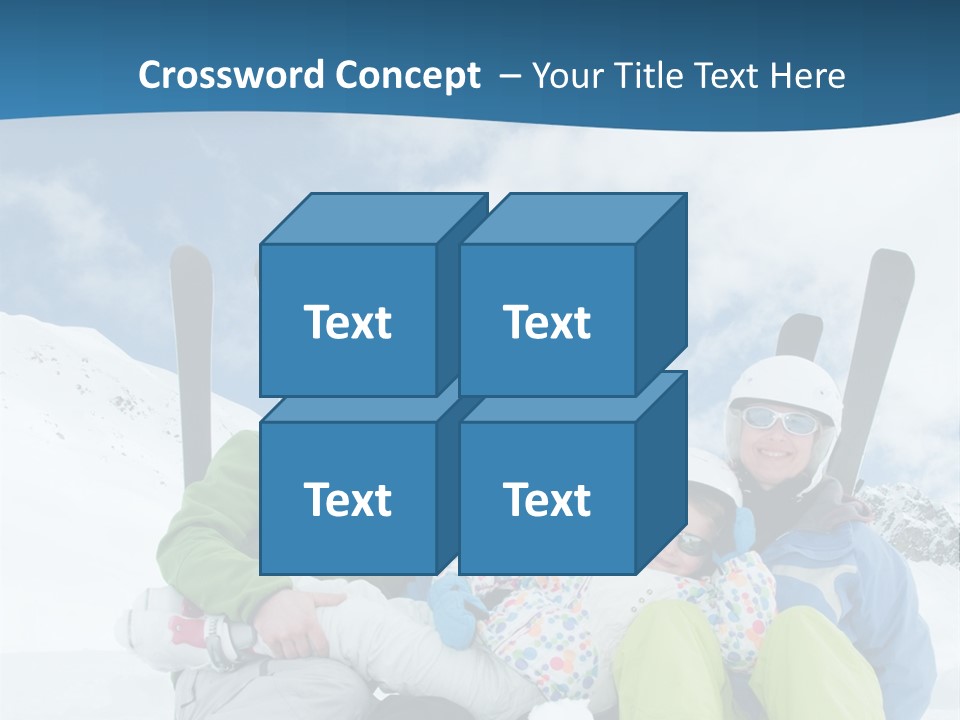 Crossword Concept – Your Title Text Here

Text

Text

Text

Text